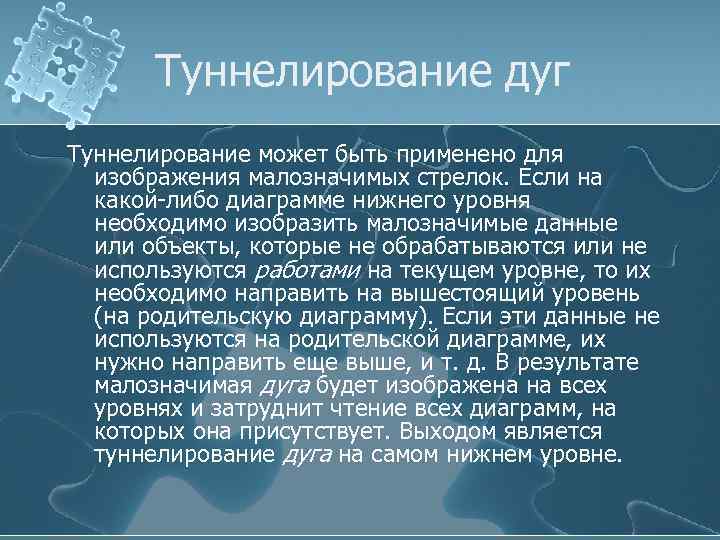 Туннелирование дуг

Туннелирование может быть применено для изображения малозначимых стрелок. Если на какой-либо диаграмме нижнего уровня необходимо изобразить малозначимые данные или объекты, которые не обрабатываются или не используются работами на текущем уровне, то их необходимо направить на вышестоящий уровень (на родительскую диаграмму). Если эти данные не используются на родительской диаграмме, их нужно направить еще выше, и т. д. В результате малозначимая дуга будет изображена на всех уровнях и затруднит чтение всех диаграмм, на которых она присутствует. Выходом является туннелирование дуга на самом нижнем уровне.